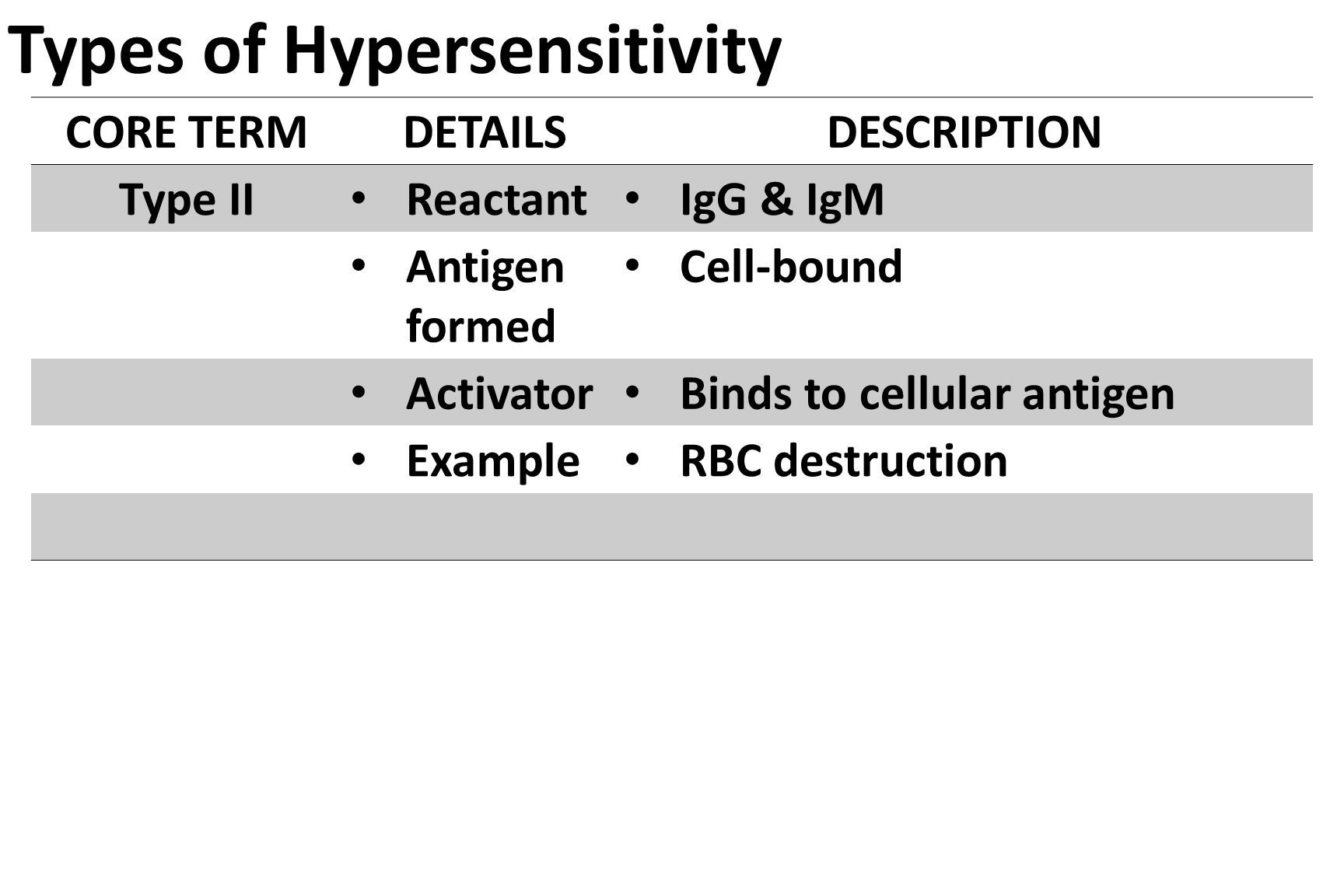 Types of Hypersensitivity

| CORE TERM | DETAILS | DESCRIPTION |
|---|---|---|
| Type II | • Reactant | • IgG & IgM |
| | • Antigen formed | • Cell-bound |
| | • Activator | • Binds to cellular antigen |
| | • Example | • RBC destruction |
| | | |